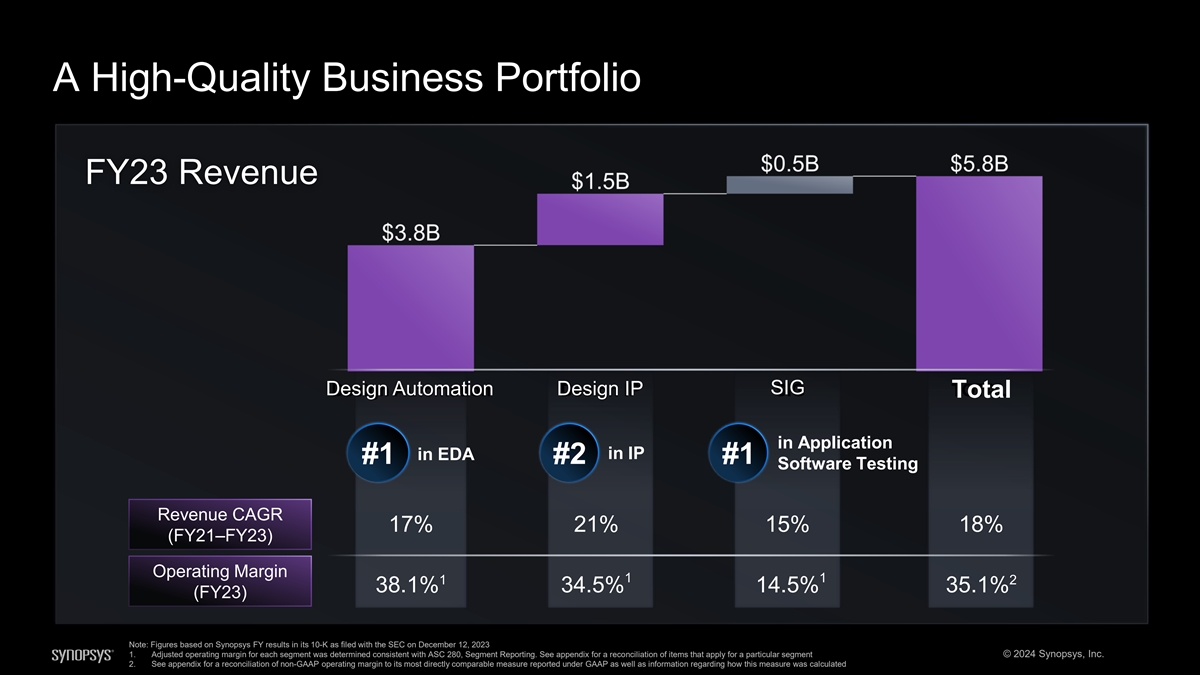 A High-Quality Business Portfolio

FY23 Revenue

$3.8B

$1.5B

$0.5B

$5.8B

Design Automation

Design IP

SIG

Total

#1 in EDA

#2 in IP

#1 in Application Software Testing

Revenue CAGR (FY21–FY23)

17%

21%

15%

18%

Operating Margin (FY23)

38.1%$^{1}$

34.5%$^{1}$

14.5%$^{1}$

35.1%$^{2}$

Note: Figures based on Synopsys FY results in its 10-K as filed with the SEC on December 12, 2023
1. Adjusted operating margin for each segment was determined consistent with ASC 280, Segment Reporting. See appendix for a reconciliation of items that apply for a particular segment
2. See appendix for a reconciliation of non-GAAP operating margin to its most directly comparable measure reported under GAAP as well as information regarding how this measure was calculated

SYNOPSYS®

© 2024 Synopsys, Inc.